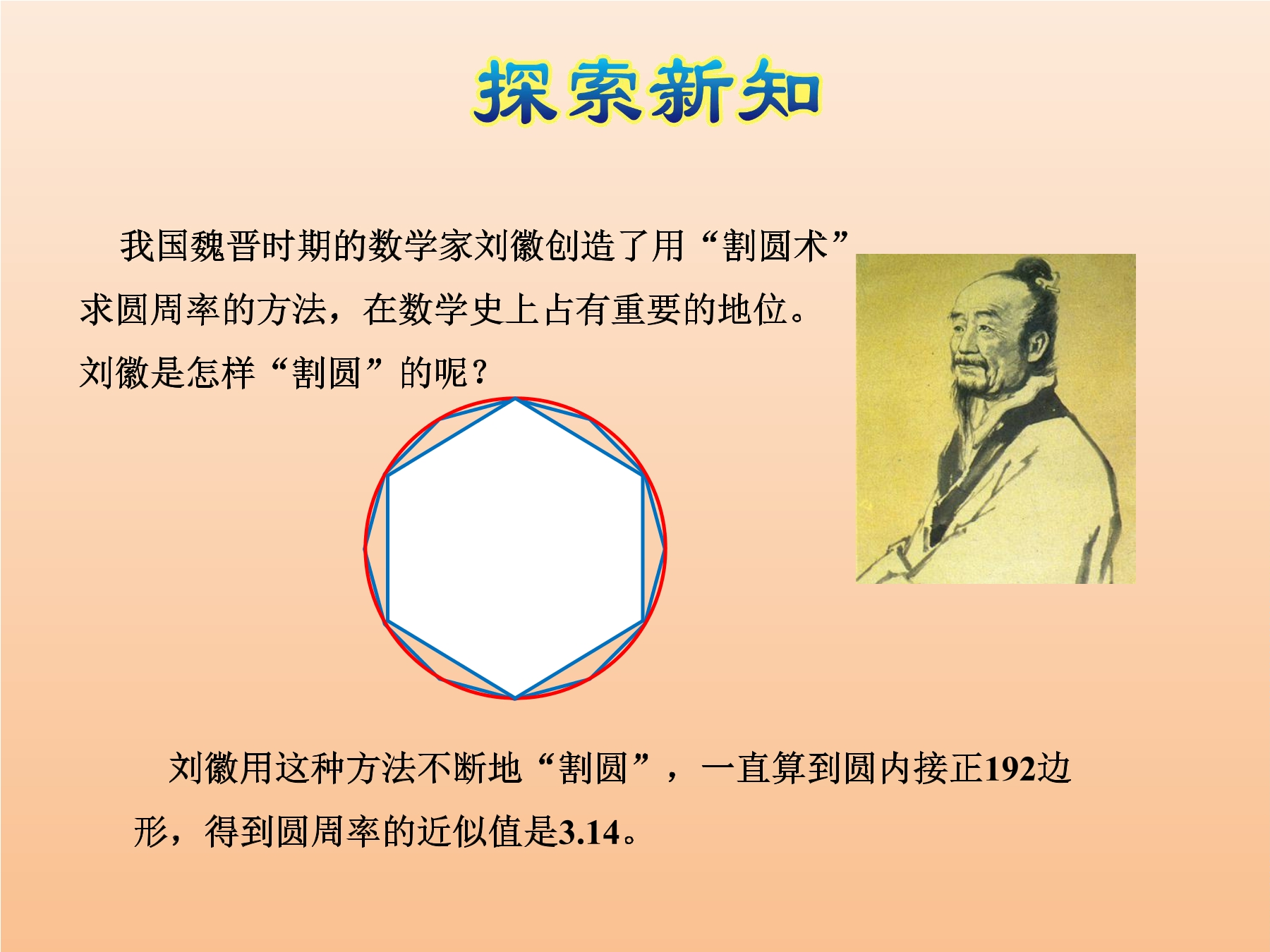 探索新知

我国魏晋时期的数学家刘徽创造了用“割圆术”求圆周率的方法，在数学史上占有重要的地位。刘徽是怎样“割圆”的呢？

刘徽用这种方法不断地“割圆”，一直算到圆内接正192边形，得到圆周率的近似值是3.14。